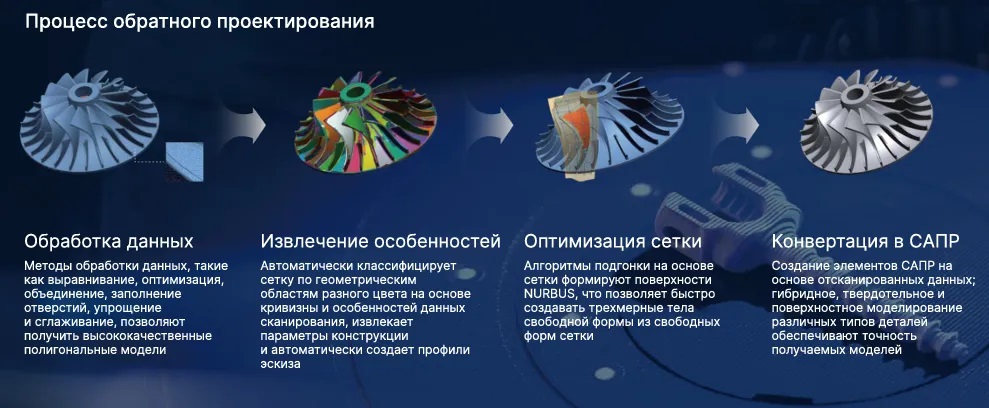 Процесс обратного проектирования

Обработка данных

Методы обработки данных, такие как выравнивание, оптимизация, объединение, заполнение отверстий, упрощение и сглаживание, позволяют получить высококачественные полигональные модели

Извлечение особенностей

Автоматически классифицирует сетку по геометрическим областям разного цвета на основе кривизны и особенностей данных сканирования, извлекает параметры конструкции и автоматически создает профили эскиза

Оптимизация сетки

Алгоритмы подгонки на основе сетки формируют поверхности NURBUS, что позволяет быстро создавать трехмерные тела свободной формы из свободных форм сетки

Конвертация в САПР

Создание элементов САПР на основе отсканированных данных; гибридное, твердотельное и поверхностное моделирование различных типов деталей обеспечивают точность получаемых моделей